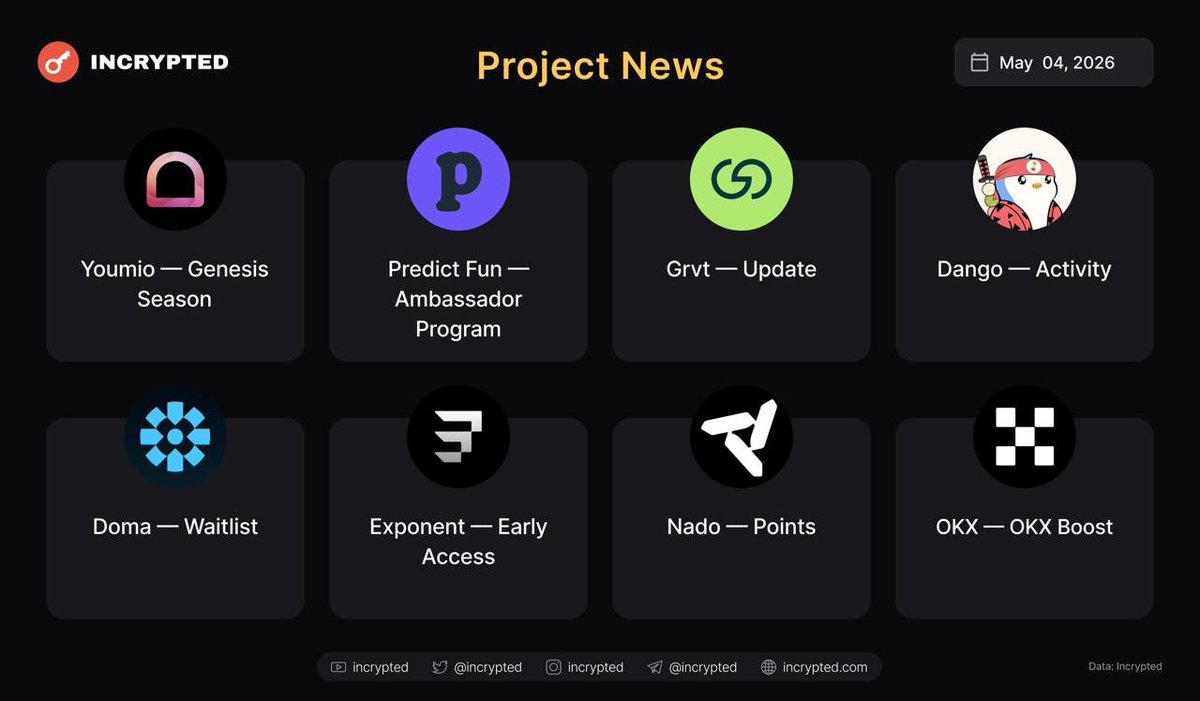 INCRYPTED

Project News

May 04, 2026

Youmio — Genesis Season

Predict Fun — Ambassador Program

Grvt — Update

Dango — Activity

Doma — Waitlist

Exponent — Early Access

Nado — Points

OKX — OKX Boost

incrypted @incrypted incrypted @incrypted incrypted.com

Data: Incrypted